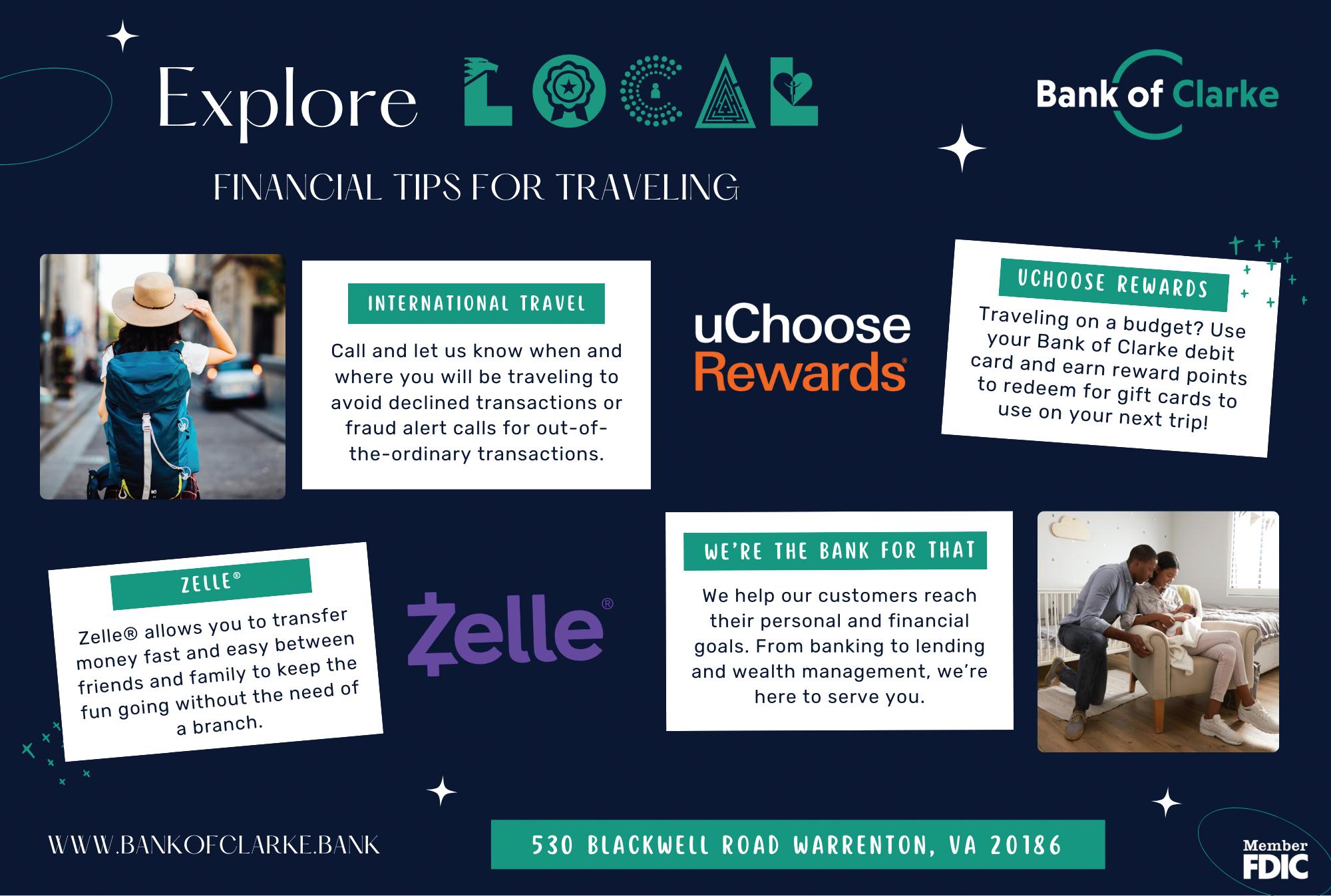 Explore LOCAL

Bank of Clarke

FINANCIAL TIPS FOR TRAVELING

INTERNATIONAL TRAVEL

Call and let us know when and where you will be traveling to avoid declined transactions or fraud alert calls for out-of-the-ordinary transactions.

uChoose Rewards®

UCHOOSE REWARDS

Traveling on a budget? Use your Bank of Clarke debit card and earn reward points to redeem for gift cards to use on your next trip!

ZELLE®

Zelle® allows you to transfer money fast and easy between friends and family to keep the fun going without the need of a branch.

Zelle®

WE'RE THE BANK FOR THAT

We help our customers reach their personal and financial goals. From banking to lending and wealth management, we're here to serve you.

WWW.BANKOFCLARKE.BANK

530 BLACKWELL ROAD WARRENTON, VA 20186

Member FDIC